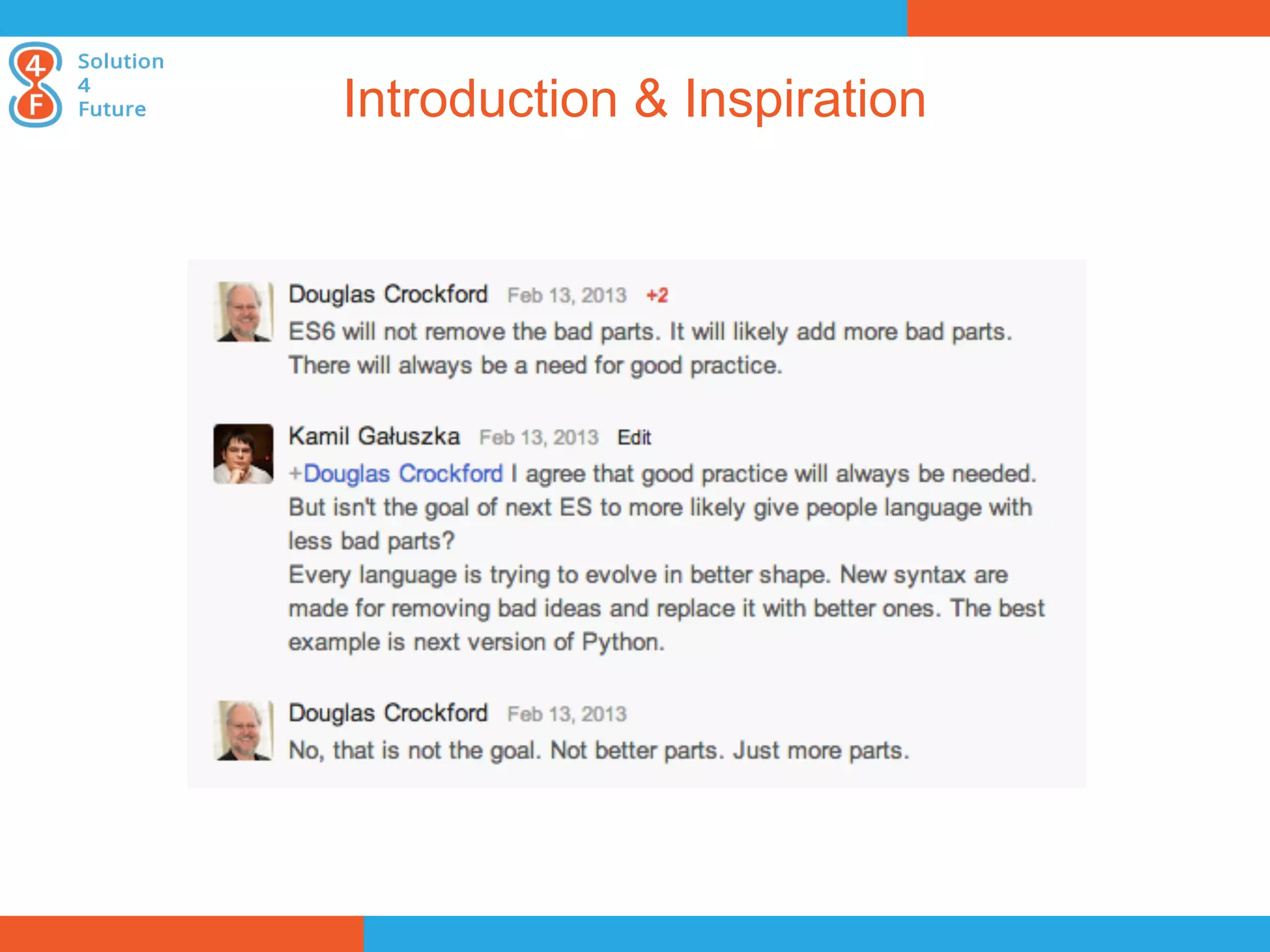 4
F
Solution
4
Future

Introduction & Inspiration

Douglas Crockford Feb 13, 2013 +2
ES6 will not remove the bad parts. It will likely add more bad parts. There will always be a need for good practice.

Kamil Gałuszka Feb 13, 2013 Edit
+Douglas Crockford I agree that good practice will always be needed. But isn't the goal of next ES to more likely give people language with less bad parts?
Every language is trying to evolve in better shape. New syntax are made for removing bad ideas and replace it with better ones. The best example is next version of Python.

Douglas Crockford Feb 13, 2013
No, that is not the goal. Not better parts. Just more parts.